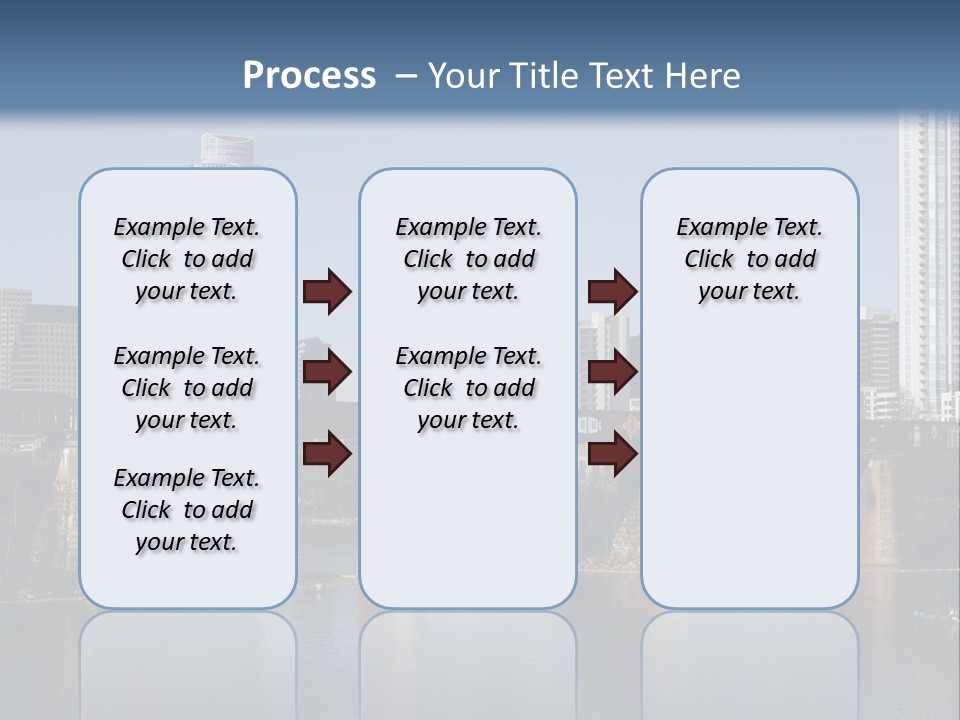 Process – Your Title Text Here

Example Text. Click to add your text.

Example Text. Click to add your text.

Example Text. Click to add your text.

Example Text. Click to add your text.

Example Text. Click to add your text.

Example Text. Click to add your text.